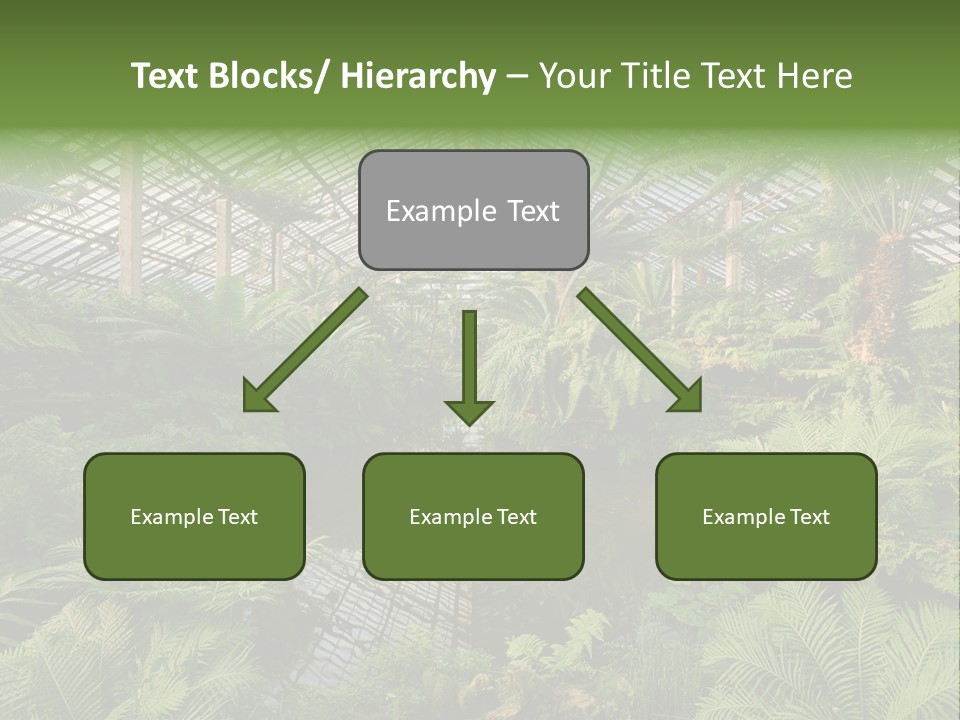 Text Blocks/ Hierarchy – Your Title Text Here

Example Text

Example Text

Example Text

Example Text